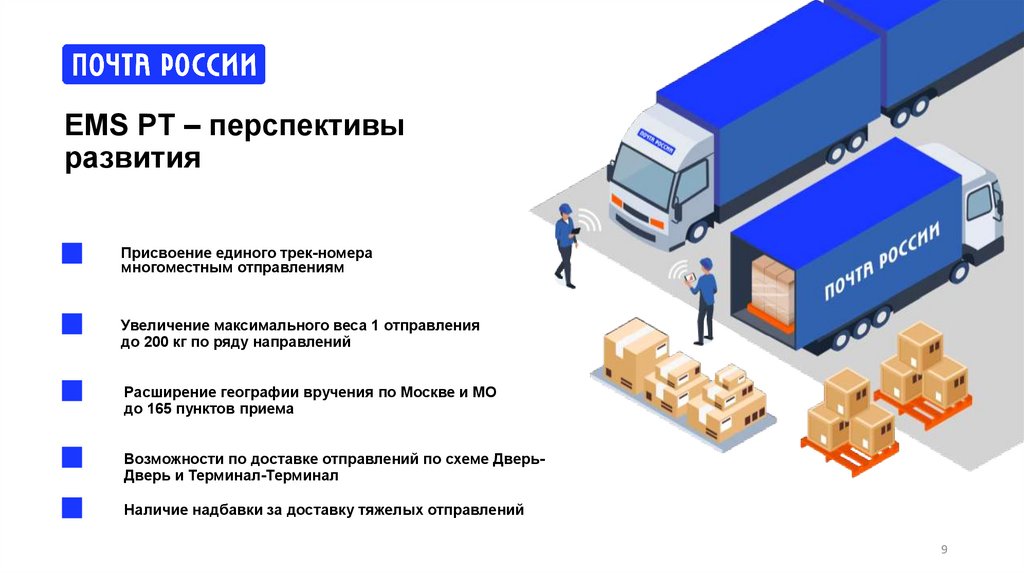 ПОЧТА РОССИИ

EMS РТ – перспективы развития

Присвоение единого трек-номера многоместным отправлениям

Увеличение максимального веса 1 отправления до 200 кг по ряду направлений

Расширение географии вручения по Москве и МО до 165 пунктов приема

Возможности по доставке отправлений по схеме Дверь-Дверь и Терминал-Терминал

Наличие надбавки за доставку тяжелых отправлений

ПОЧТА РОССИИ

ПОЧТА РОССИИ

9